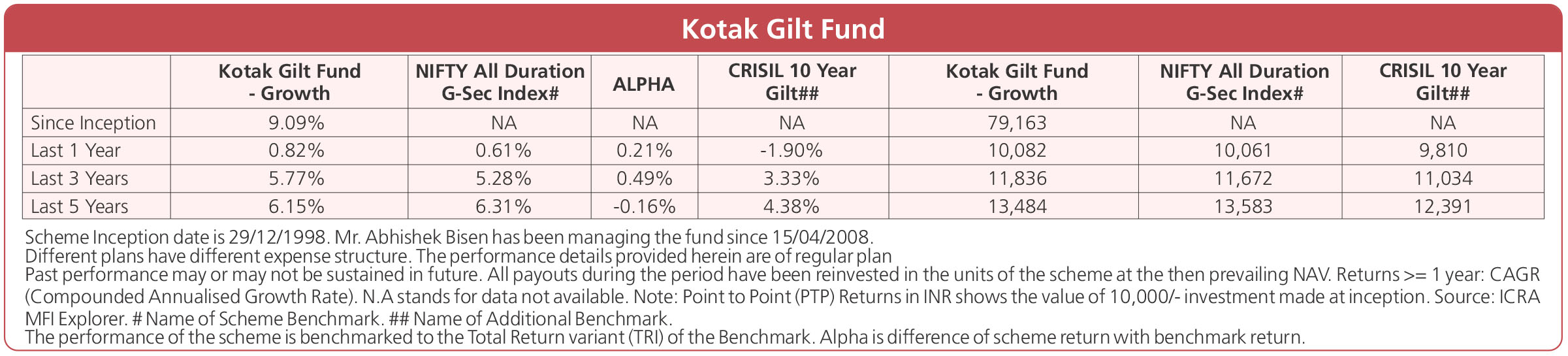 Kotak Gilt Fund

| | Kotak Gilt Fund - Growth | NIFTY All Duration G-Sec Index# | ALPHA | CRISIL 10 Year Gilt## | Kotak Gilt Fund - Growth | NIFTY All Duration G-Sec Index# | CRISIL 10 Year Gilt## |
|---|---|---|---|---|---|---|---|
| Since Inception | 9.09% | NA | NA | NA | 79,163 | NA | NA |
| Last 1 Year | 0.82% | 0.61% | 0.21% | -1.90% | 10,082 | 10,061 | 9,810 |
| Last 3 Years | 5.77% | 5.28% | 0.49% | 3.33% | 11,836 | 11,672 | 11,034 |
| Last 5 Years | 6.15% | 6.31% | -0.16% | 4.38% | 13,484 | 13,583 | 12,391 |

Scheme Inception date is 29/12/1998. Mr. Abhishek Bisen has been managing the fund since 15/04/2008.
Different plans have different expense structure. The performance details provided herein are of regular plan
Past performance may or may not be sustained in future. All payouts during the period have been reinvested in the units of the scheme at the then prevailing NAV. Returns >= 1 year: CAGR (Compounded Annualised Growth Rate). N.A stands for data not available. Note: Point to Point (PTP) Returns in INR shows the value of 10,000/- investment made at inception. Source: ICRA MFI Explorer. # Name of Scheme Benchmark. ## Name of Additional Benchmark.
The performance of the scheme is benchmarked to the Total Return variant (TRI) of the Benchmark. Alpha is difference of scheme return with benchmark return.